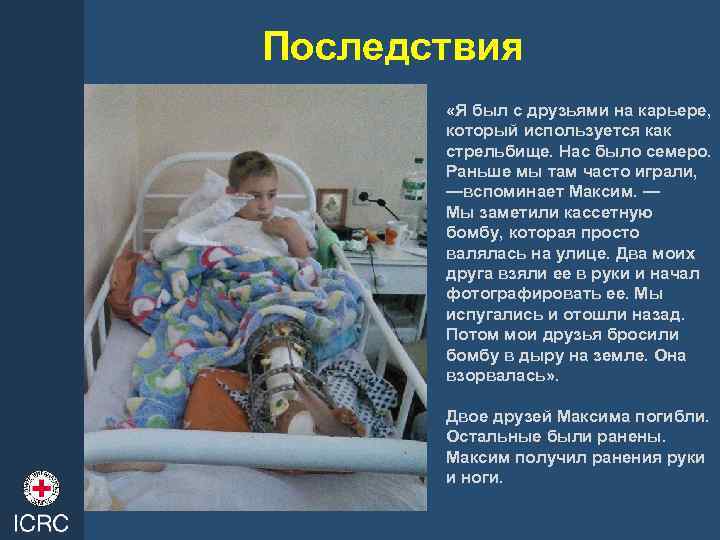 Последствия

«Я был с друзьями на карьере, который используется как стрельбище. Нас было семеро. Раньше мы там часто играли, —вспоминает Максим. — Мы заметили кассетную бомбу, которая просто валялась на улице. Два моих друга взяли ее в руки и начал фотографировать ее. Мы испугались и отошли назад. Потом мои друзья бросили бомбу в дыру на земле. Она взорвалась».

Двое друзей Максима погибли. Остальные были ранены. Максим получил ранения руки и ноги.

ICRC